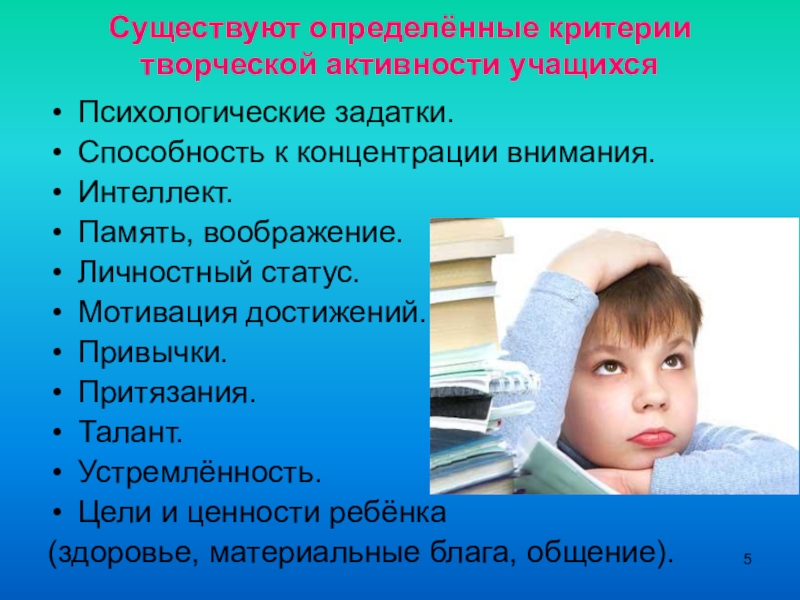 Существуют определённые критерии творческой активности учащихся

• Психологические задатки.
• Способность к концентрации внимания.
• Интеллект.
• Память, воображение.
• Личностный статус.
• Мотивация достижений.
• Привычки.
• Притязания.
• Талант.
• Устремлённость.
• Цели и ценности ребёнка
(здоровье, материальные блага, общение).

5